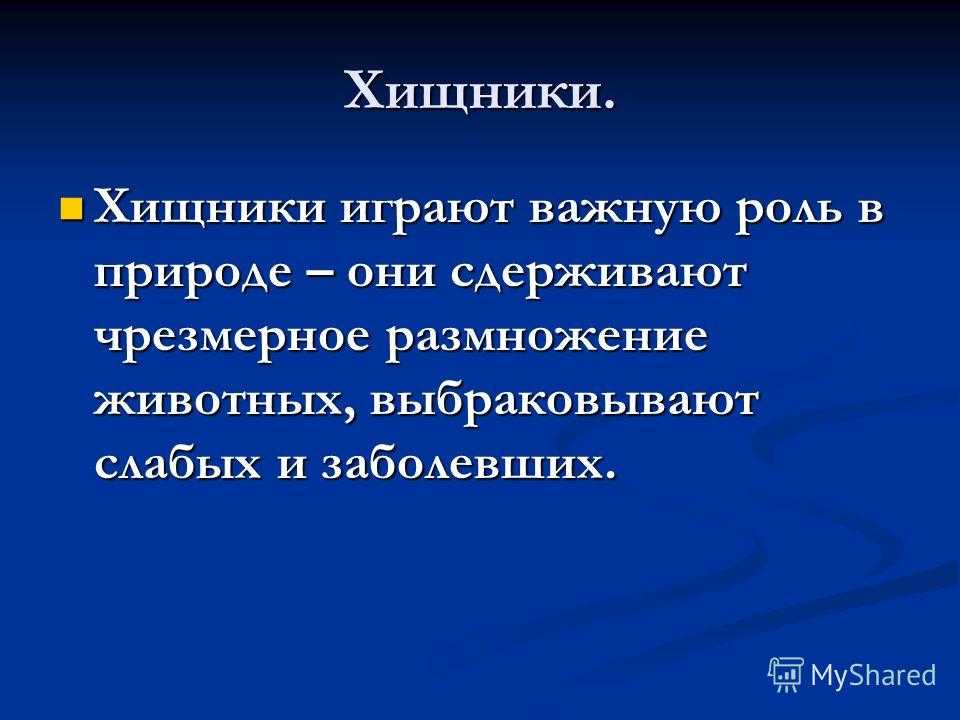 Хищники.

Хищники играют важную роль в природе – они сдерживают чрезмерное размножение животных, выбраковывают слабых и заболевших.

MyShared